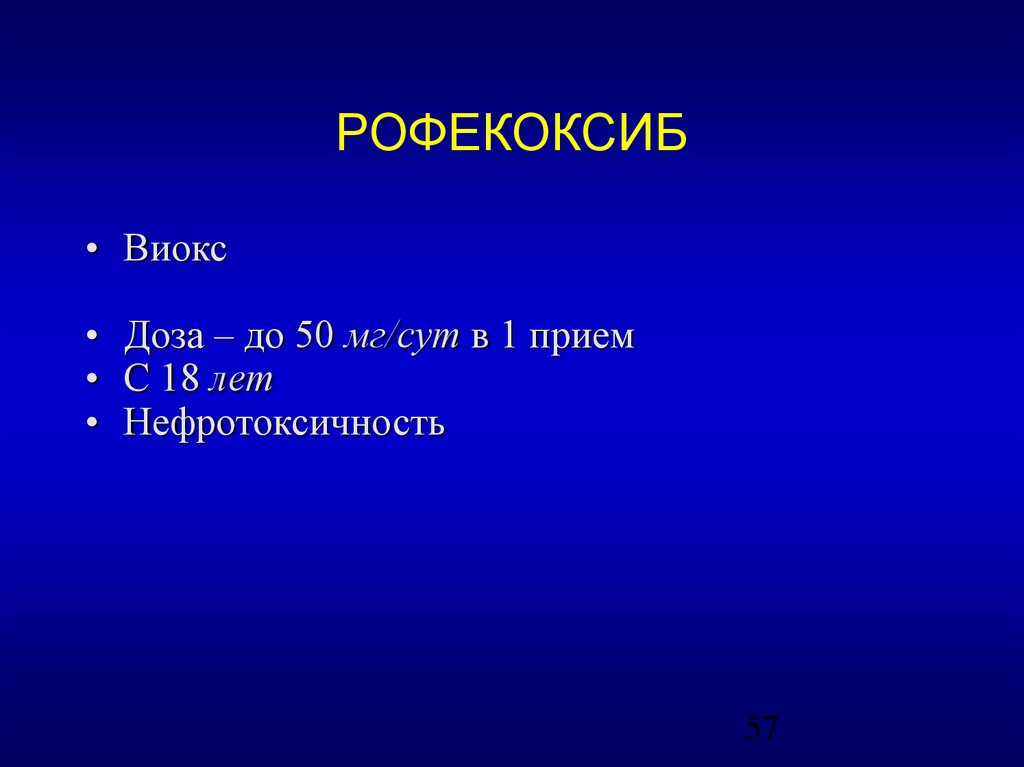 РОФЕКОКСИБ

• Виокс

• Доза – до 50 мг/сут в 1 прием
• С 18 лет
• Нефротоксичность

57